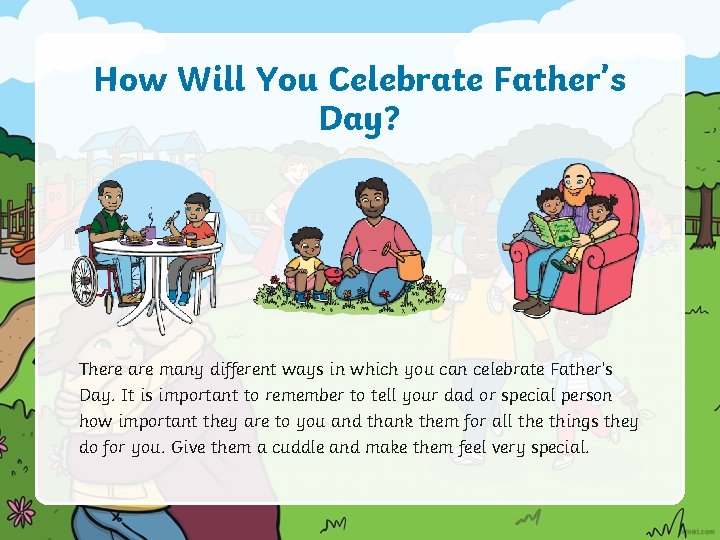 How Will You Celebrate Father's Day?

There are many different ways in which you can celebrate Father's Day. It is important to remember to tell your dad or special person how important they are to you and thank them for all the things they do for you. Give them a cuddle and make them feel very special.

twinkl.com